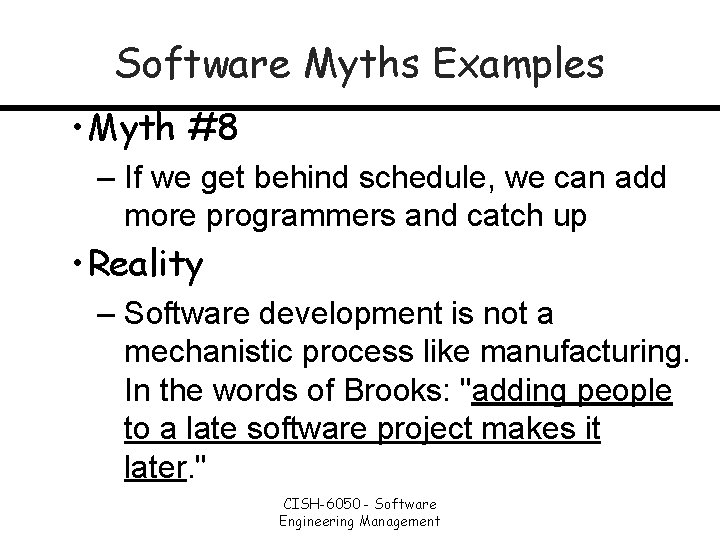 Software Myths Examples

• Myth #8

– If we get behind schedule, we can add more programmers and catch up

• Reality

– Software development is not a mechanistic process like manufacturing. In the words of Brooks: "adding people to a late software project makes it later."

CISH-6050 - Software Engineering Management